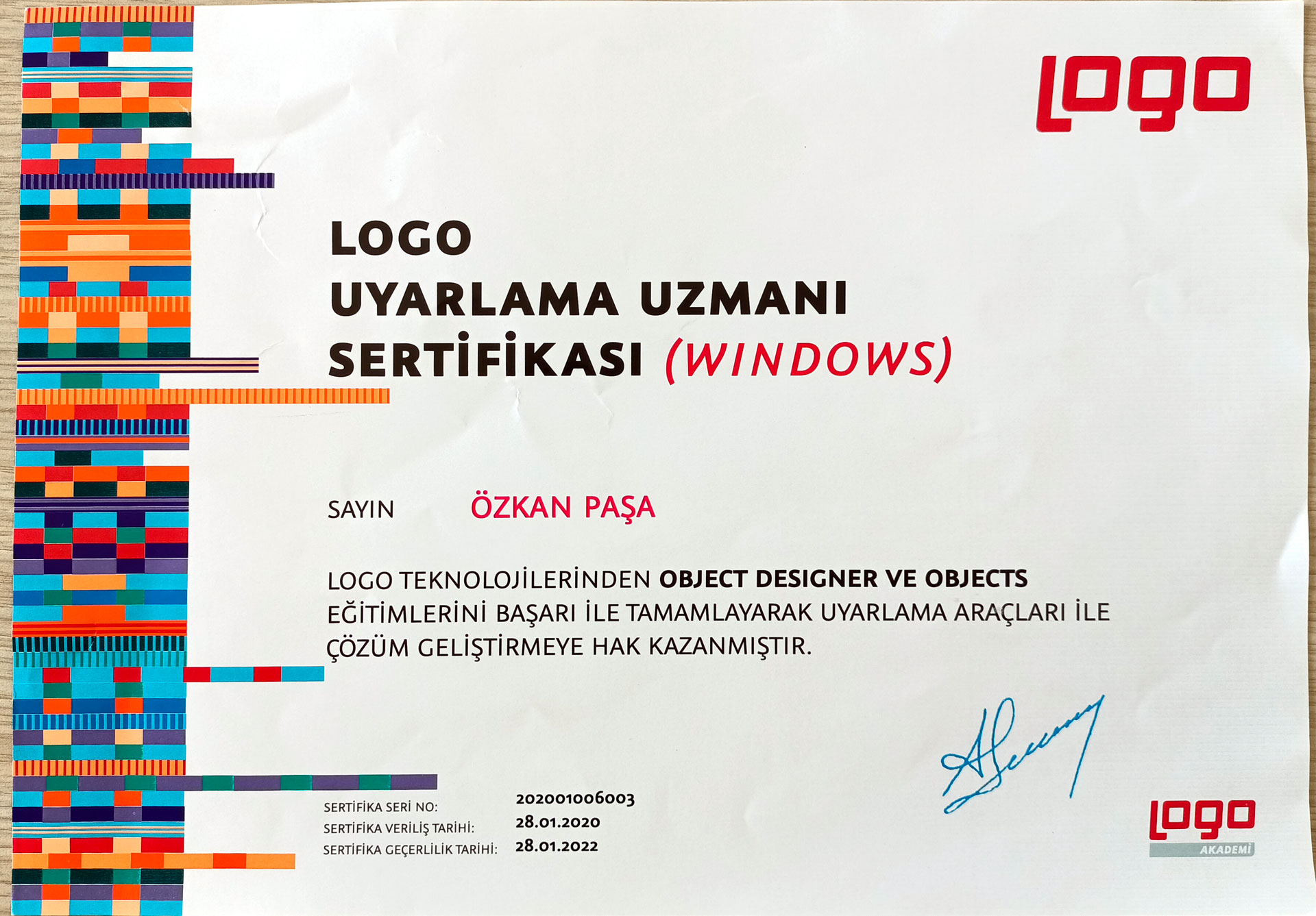 logo

LOGO
UYARLAMA UZMANI
SERTİFİKASI (WINDOWS)

SAYIN ÖZKAN PAŞA

LOGO TEKNOLOJİLERİNDEN OBJECT DESIGNER VE OBJECTS EĞİTİMLERİNİ BAŞARI İLE TAMAMLAYARAK UYARLAMA ARAÇLARI İLE ÇÖZÜM GELİŞTİRMEYE HAK KAZANMIŞTIR.

SERTİFİKA SERİ NO: 202001006003
SERTİFİKA VERİLİŞ TARİHİ: 28.01.2020
SERTİFİKA GEÇERLİLİK TARİHİ: 28.01.2022

logo
AKADEMİ